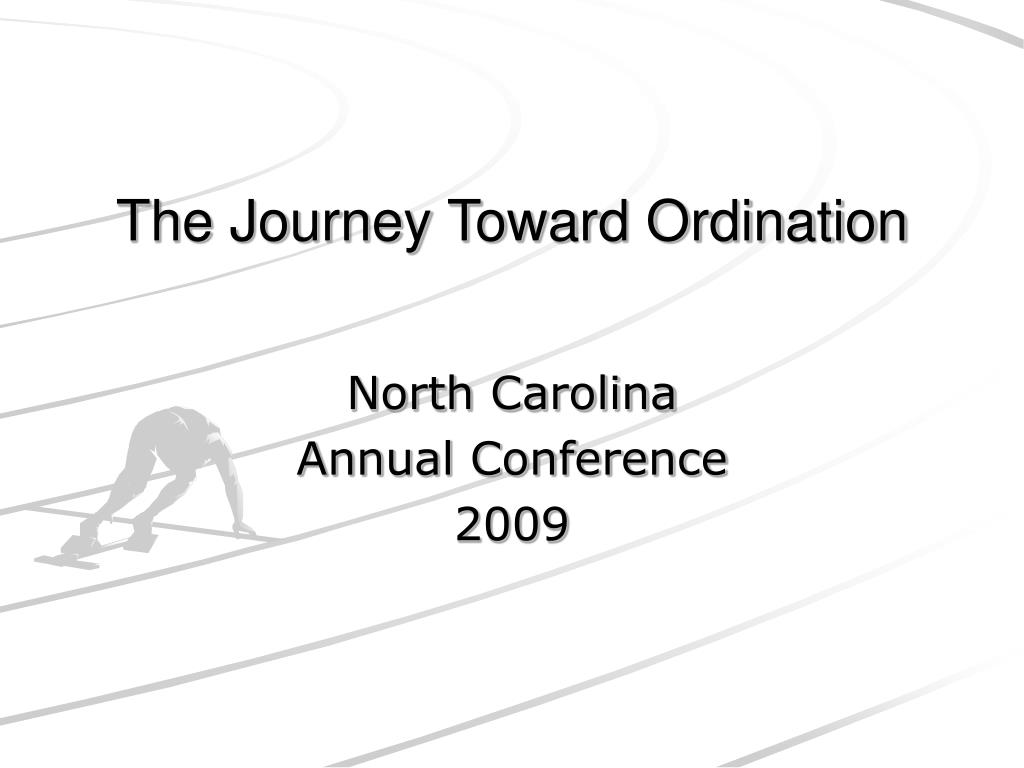 The Journey Toward Ordination

North Carolina
Annual Conference
2009